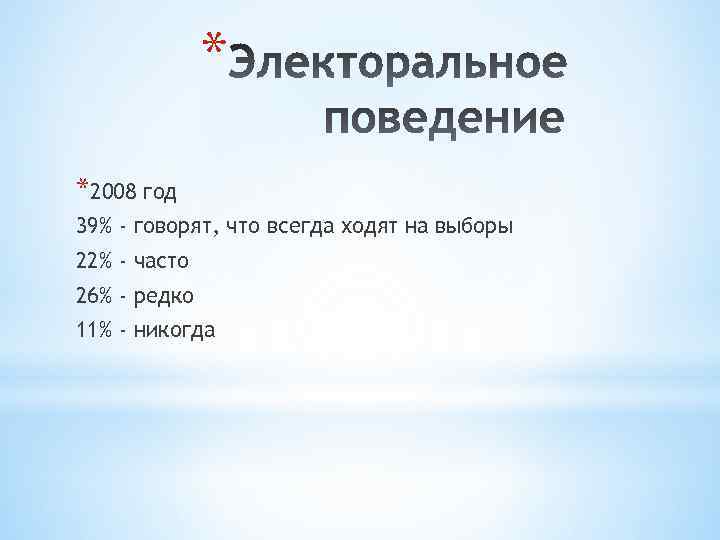 *Электоральное поведение

*2008 год
39% - говорят, что всегда ходят на выборы
22% - часто
26% - редко
11% - никогда